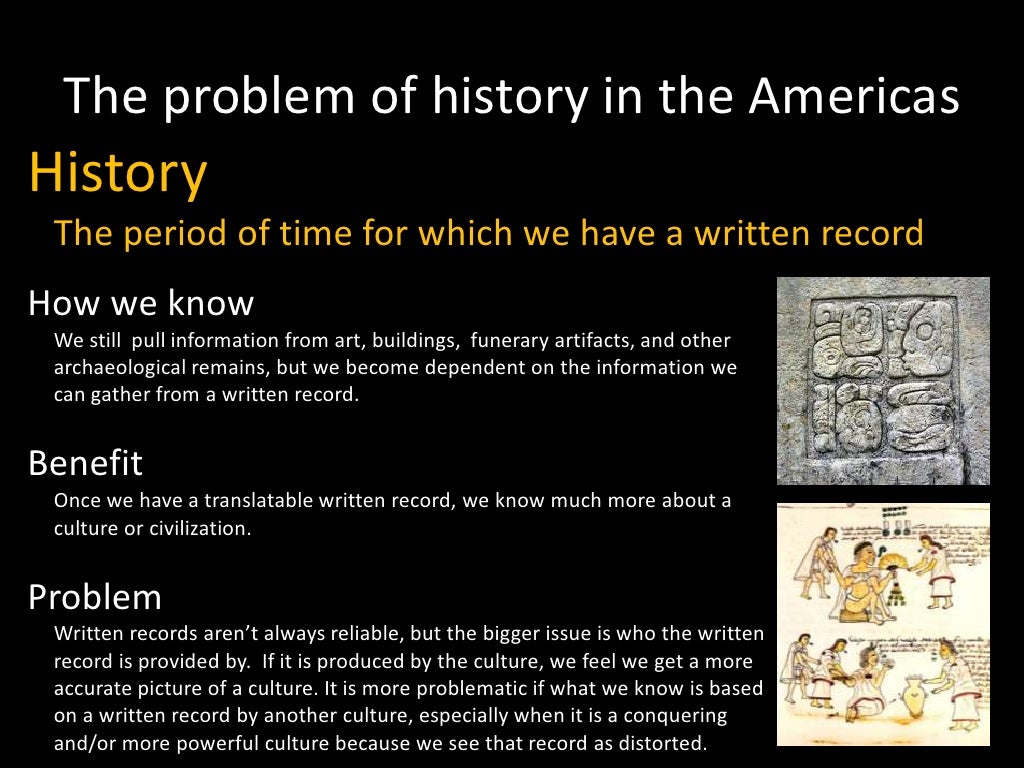 The problem of history in the Americas

History

The period of time for which we have a written record

How we know

We still pull information from art, buildings, funerary artifacts, and other archaeological remains, but we become dependent on the information we can gather from a written record.

Benefit

Once we have a translatable written record, we know much more about a culture or civilization.

Problem

Written records aren't always reliable, but the bigger issue is who the written record is provided by. If it is produced by the culture, we feel we get a more accurate picture of a culture. It is more problematic if what we know is based on a written record by another culture, especially when it is a conquering and/or more powerful culture because we see that record as distorted.